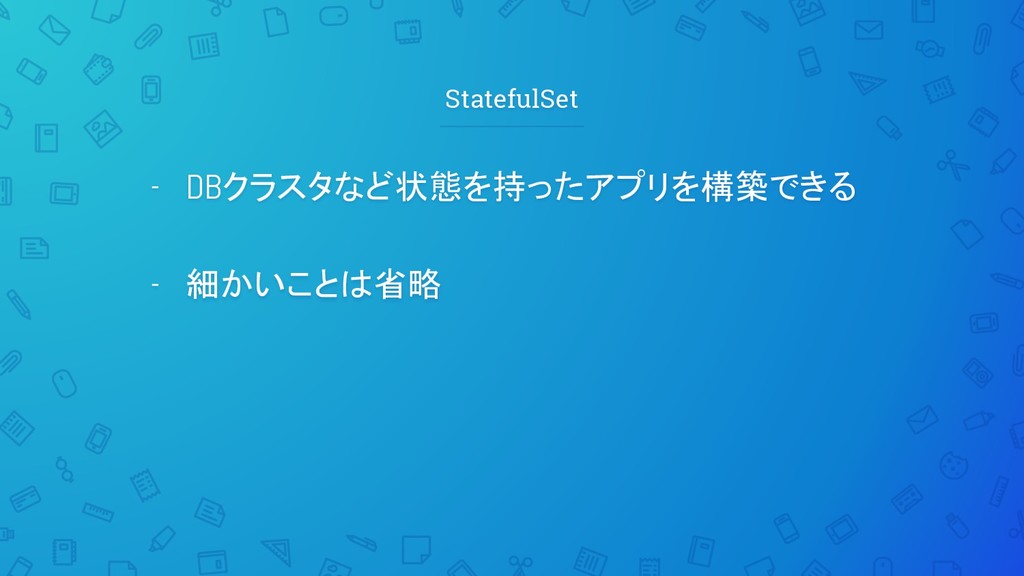 StatefulSet

- DBクラスタなど状態を持ったアプリを構築できる

- 細かいことは省略